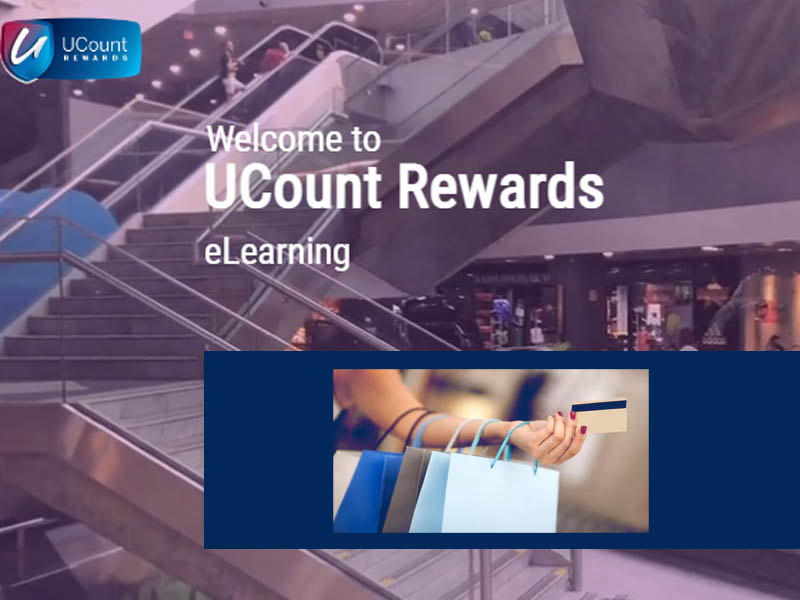 U UCount REWARDS

Welcome to
UCount Rewards
eLearning